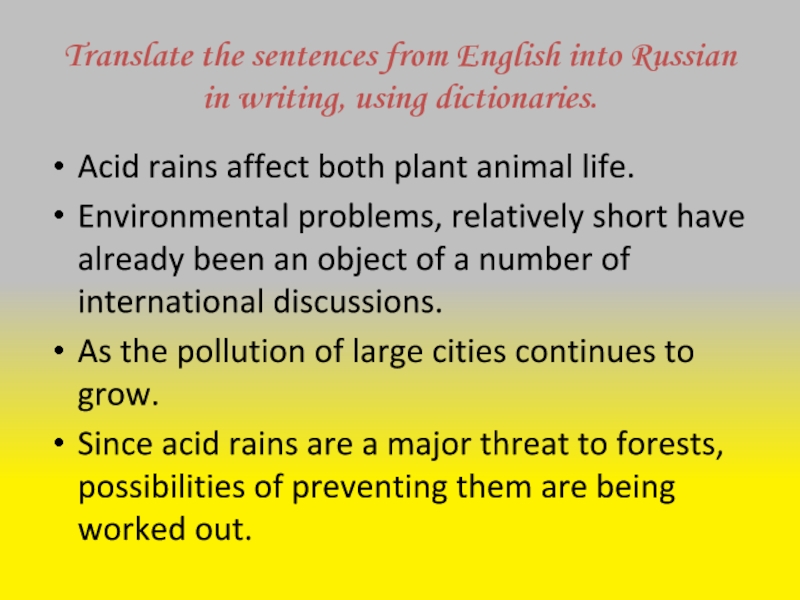 Translate the sentences from English into Russian in writing, using dictionaries.

• Acid rains affect both plant animal life.
• Environmental problems, relatively short have already been an object of a number of international discussions.
• As the pollution of large cities continues to grow.
• Since acid rains are a major threat to forests, possibilities of preventing them are being worked out.